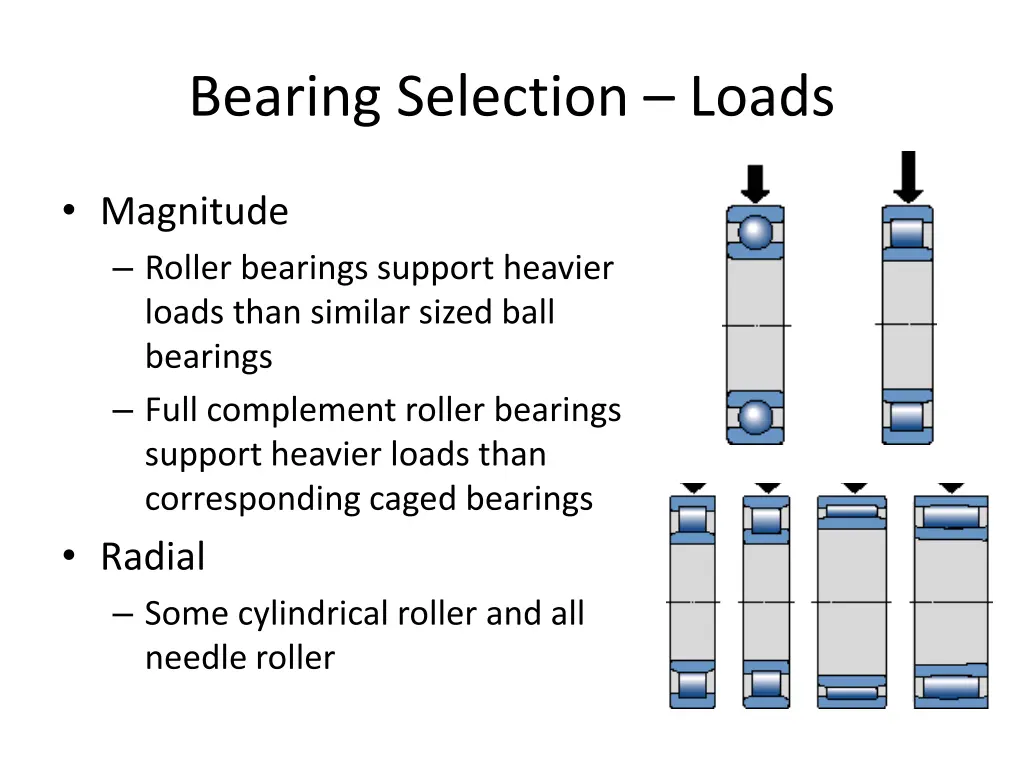 Bearing Selection – Loads

• Magnitude
– Roller bearings support heavier loads than similar sized ball bearings
– Full complement roller bearings support heavier loads than corresponding caged bearings
• Radial
– Some cylindrical roller and all needle roller